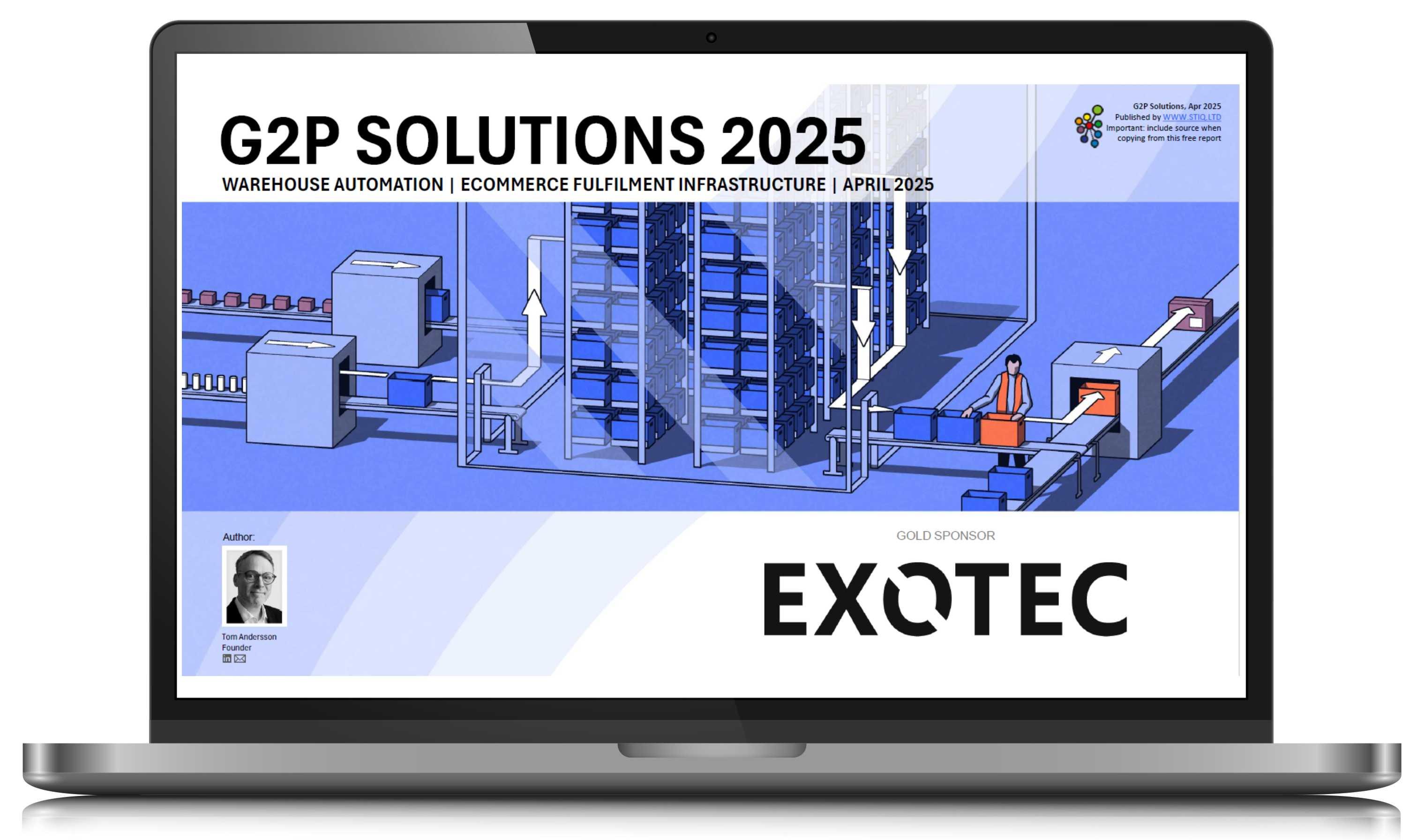 G2P SOLUTIONS 2025

WAREHOUSE AUTOMATION | ECOMMERCE FULFILMENT INFRASTRUCTURE | APRIL 2025

G2P Solutions, Apr 2025
Published by WWW.STIQ.LTD
Important: include source when copying from this free report

Author:

Tom Andersson
Founder

GOLD SPONSOR

EXOTEC